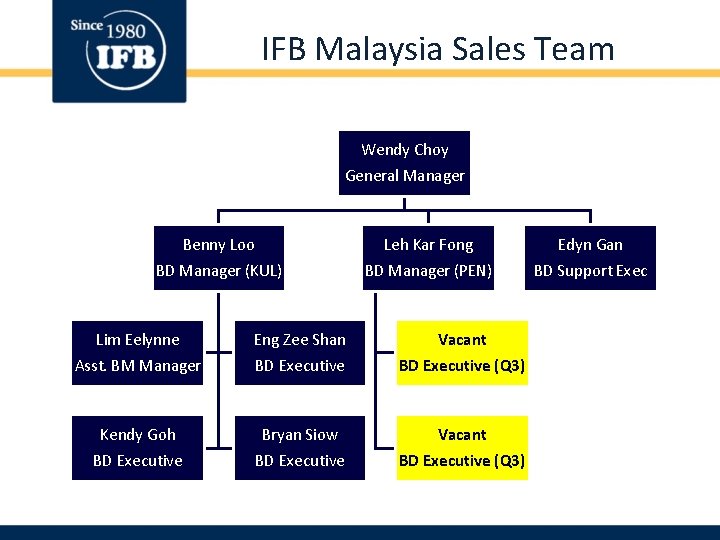 Since 1980
IFB

IFB Malaysia Sales Team

Wendy Choy
General Manager

Benny Loo
BD Manager (KUL)

Leh Kar Fong
BD Manager (PEN)

Edyn Gan
BD Support Exec

Lim Eelynne
Asst. BM Manager

Eng Zee Shan
BD Executive

Vacant
BD Executive (Q3)

Kendy Goh
BD Executive

Bryan Siow
BD Executive

Vacant
BD Executive (Q3)